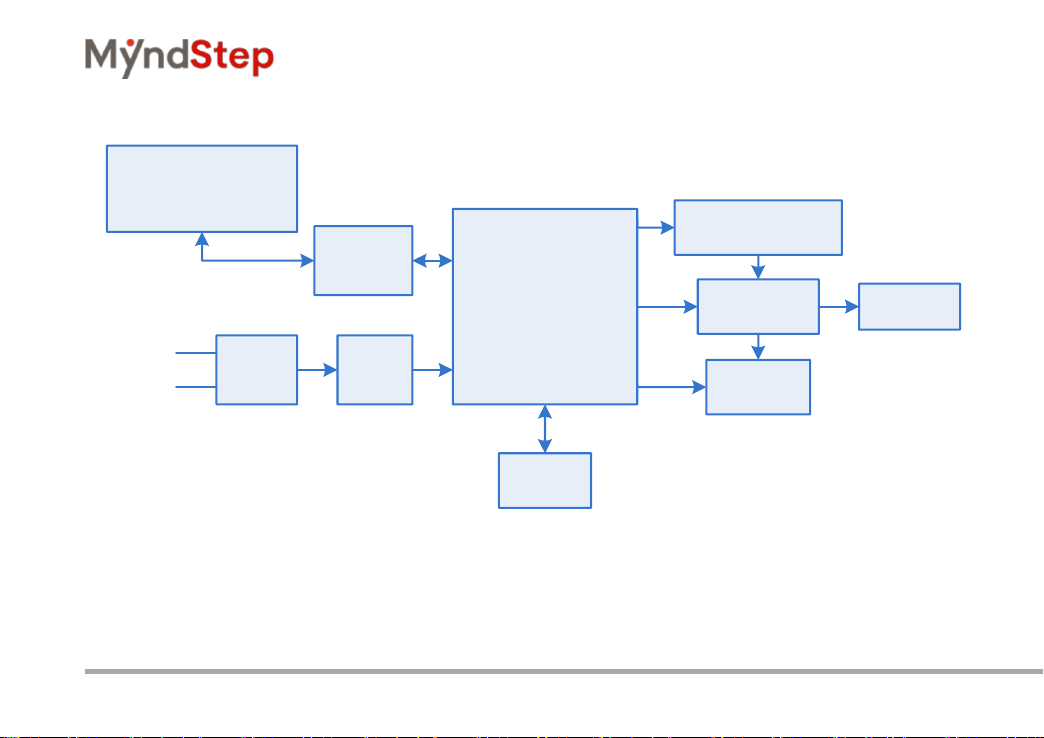 MyndStep